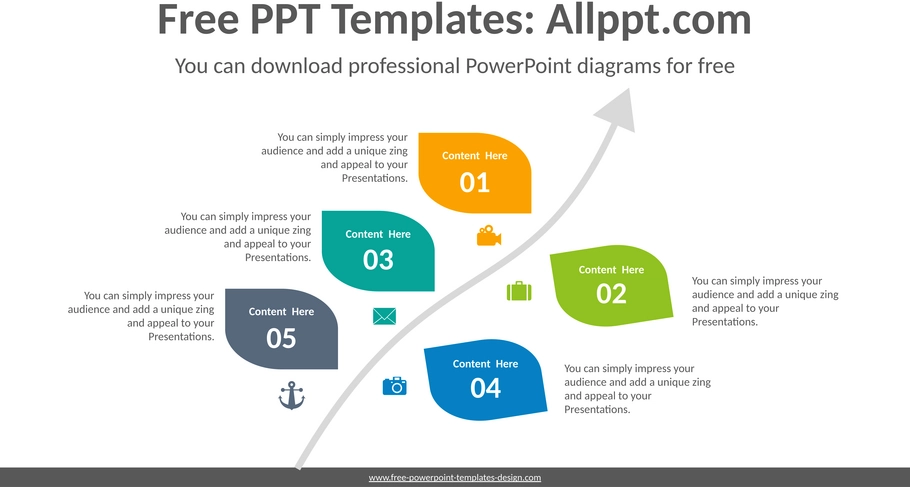 Free PPT Templates: Allppt.com

You can download professional PowerPoint diagrams for free

You can simply impress your audience and add a unique zing and appeal to your Presentations.

Content Here
01

You can simply impress your audience and add a unique zing and appeal to your Presentations.

Content Here
03

Content Here
02

You can simply impress your audience and add a unique zing and appeal to your Presentations.

You can simply impress your audience and add a unique zing and appeal to your Presentations.

Content Here
05

Content Here
04

You can simply impress your audience and add a unique zing and appeal to your Presentations.

www.free-powerpoint-templates-design.com